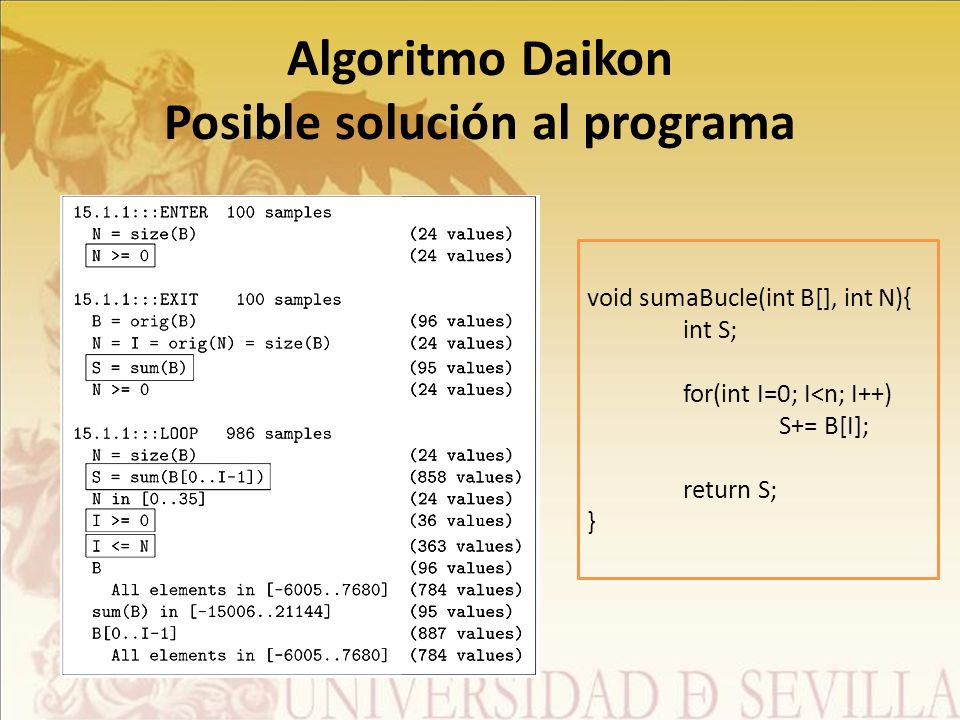 Algoritmo Daikon
Posible solución al programa

15.1.1:::ENTER 100 samples
N = size(B) (24 values)
N >= 0 (24 values)

15.1.1:::EXIT 100 samples
B = orig(B) (96 values)
N = I = orig(N) = size(B) (24 values)
S = sum(B) (95 values)
N >= 0 (24 values)

15.1.1:::LOOP 986 samples
N = size(B) (24 values)
S = sum(B[0..I-1]) (858 values)
N in [0..35] (24 values)
I >= 0 (36 values)
I <= N (363 values)
B (96 values)
All elements in [-6005..7680] (784 values)
sum(B) in [-15006..21144] (95 values)
B[0..I-1] (887 values)
All elements in [-6005..7680] (784 values)

void sumaBucle(int B[], int N){
int S;

for(int I=0; I<n; I++)
S+= B[I];

return S;
}

UNIVERSIDAD Ð SEVILLA